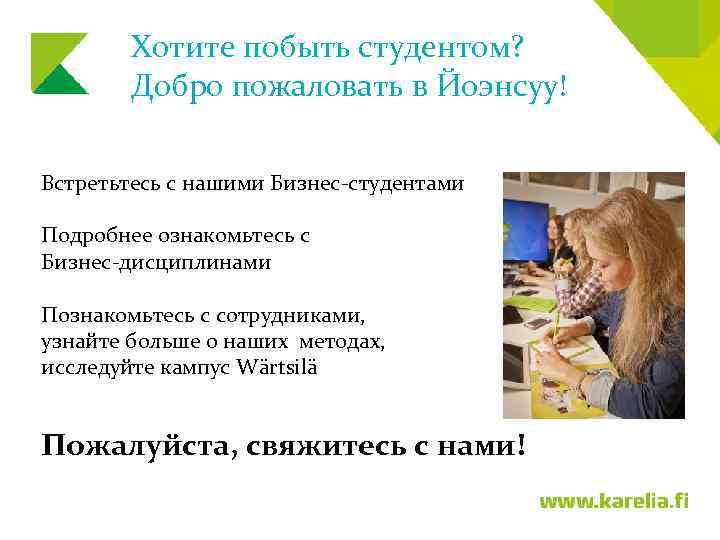 Хотите побыть студентом?
Добро пожаловать в Йоэнсуу!

Встретьтесь с нашими Бизнес-студентами

Подробнее ознакомьтесь с Бизнес-дисциплинами

Познакомьтесь с сотрудниками, узнайте больше о наших методах, исследуйте кампус Wärtsilä

Пожалуйста, свяжитесь с нами!

www.karelia.fi